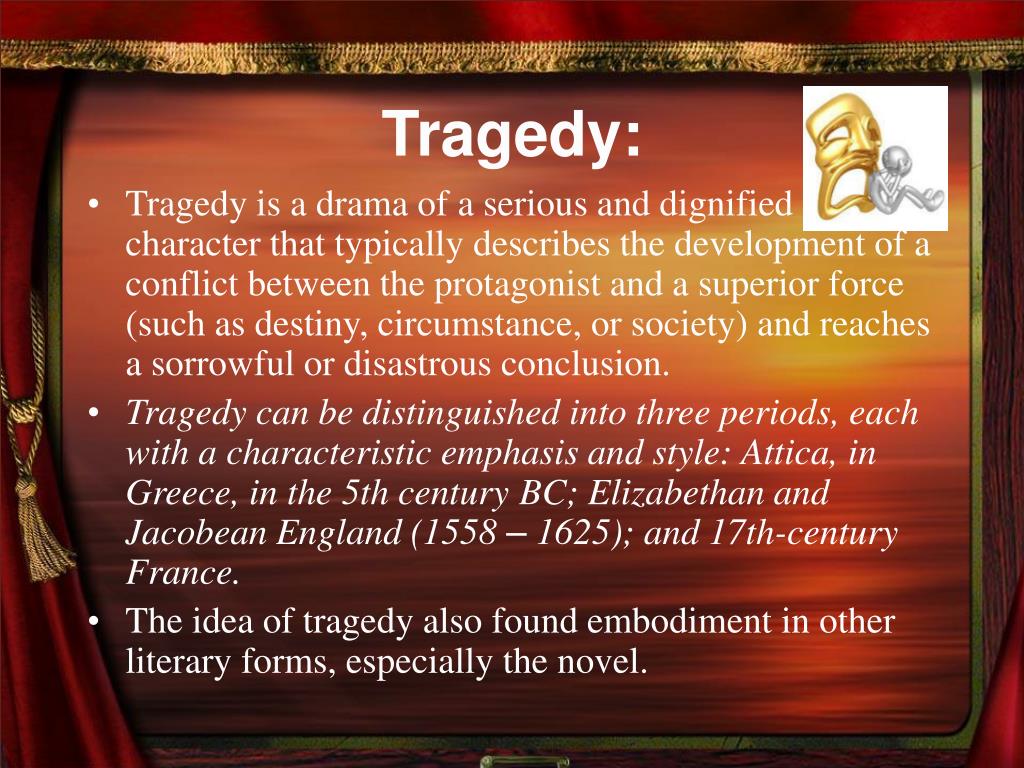 Tragedy:

• Tragedy is a drama of a serious and dignified character that typically describes the development of a conflict between the protagonist and a superior force (such as destiny, circumstance, or society) and reaches a sorrowful or disastrous conclusion.
• Tragedy can be distinguished into three periods, each with a characteristic emphasis and style: Attica, in Greece, in the 5th century BC; Elizabethan and Jacobean England (1558 – 1625); and 17th-century France.
• The idea of tragedy also found embodiment in other literary forms, especially the novel.